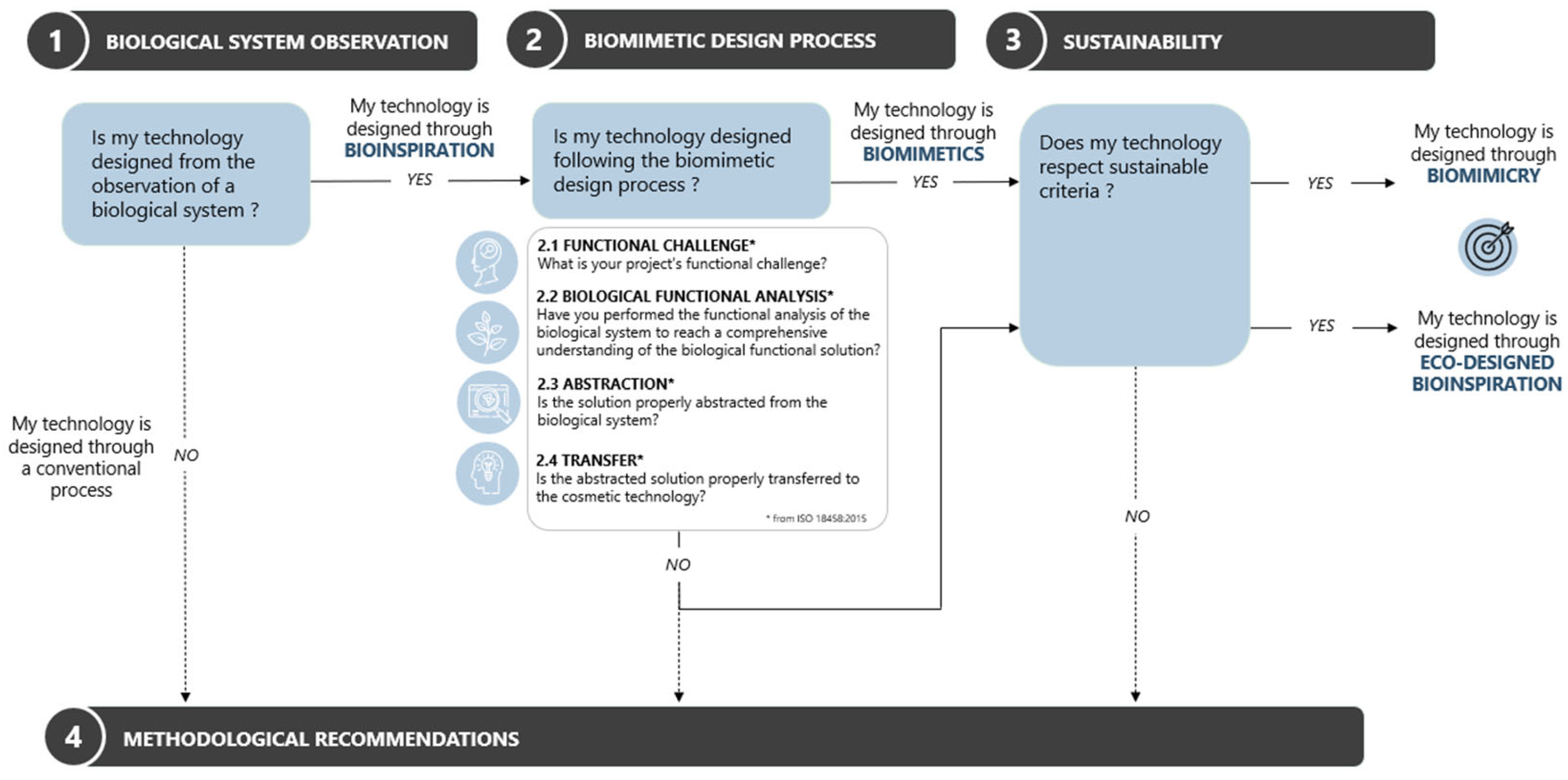 1 BIOLOGICAL SYSTEM OBSERVATION

2 BIOMIMETIC DESIGN PROCESS

3 SUSTAINABILITY

Is my technology designed from the observation of a biological system ?

My technology is designed through BIOINSPIRATION

YES

Is my technology designed following the biomimetic design process ?

My technology is designed through BIOMIMETICS

YES

Does my technology respect sustainable criteria ?

YES

My technology is designed through BIOMIMICRY

YES

My technology is designed through ECO-DESIGNED BIOINSPIRATION

2.1 FUNCTIONAL CHALLENGE*
What is your project's functional challenge?

2.2 BIOLOGICAL FUNCTIONAL ANALYSIS*
Have you performed the functional analysis of the biological system to reach a comprehensive understanding of the biological functional solution?

2.3 ABSTRACTION*
Is the solution properly abstracted from the biological system?

2.4 TRANSFER*
Is the abstracted solution properly transferred to the cosmetic technology?

* from ISO 18458:2015

My technology is designed through a conventional process

NO

NO

NO

4 METHODOLOGICAL RECOMMENDATIONS